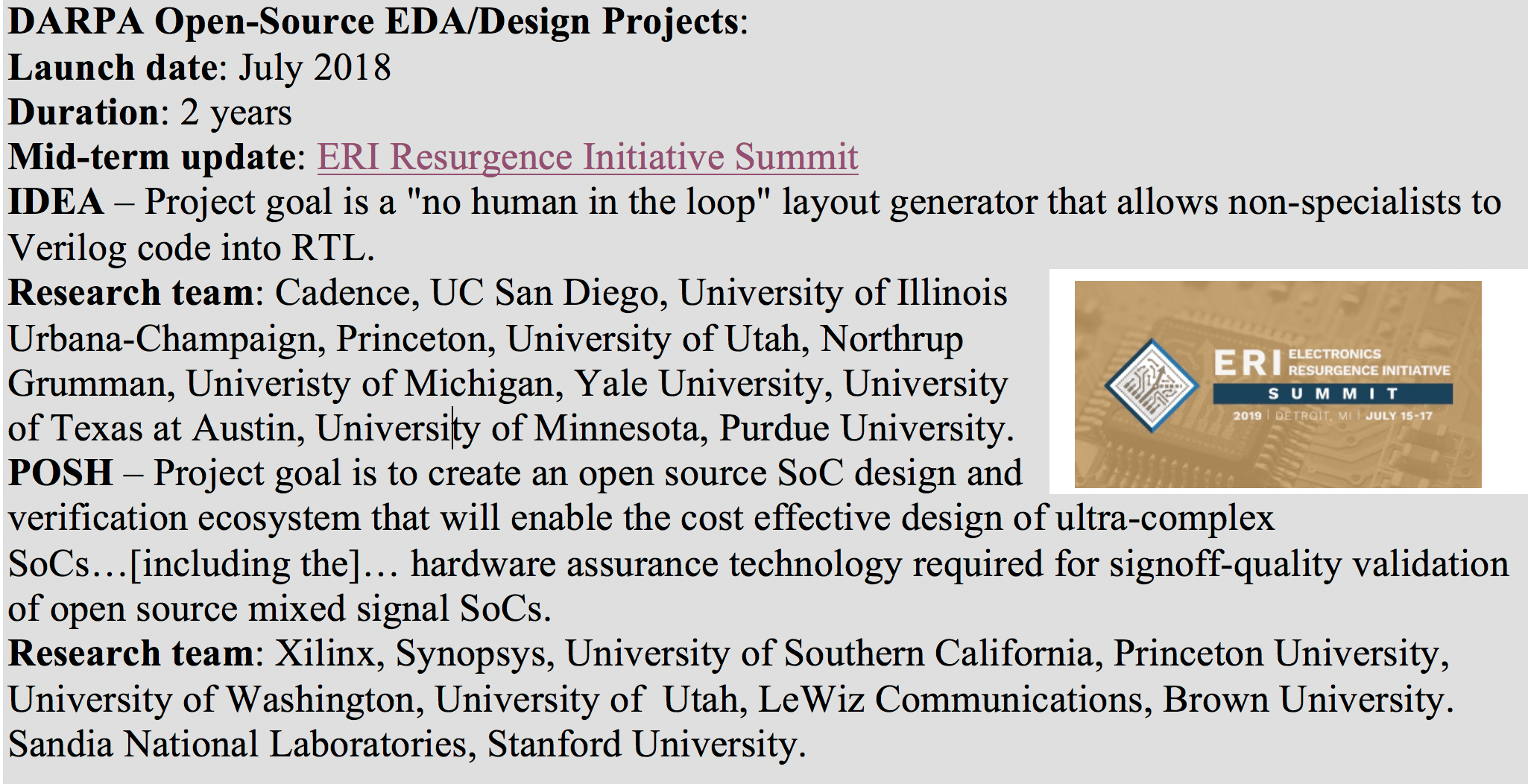 DARPA Open-Source EDA/Design Projects:
Launch date: July 2018
Duration: 2 years
Mid-term update: ERI Resurgence Initiative Summit
IDEA – Project goal is a "no human in the loop" layout generator that allows non-specialists to Verilog code into RTL.
Research team: Cadence, UC San Diego, University of Illinois Urbana-Champaign, Princeton, University of Utah, Northrup Grumman, Univeristy of Michigan, Yale University, University of Texas at Austin, University of Minnesota, Purdue University.

ERI ELECTRONICS RESURGENCE INITIATIVE
SUMMIT
2019 | DETROIT, MI | JULY 15-17

POSH – Project goal is to create an open source SoC design and verification ecosystem that will enable the cost effective design of ultra-complex SoCs…[including the]… hardware assurance technology required for signoff-quality validation of open source mixed signal SoCs.
Research team: Xilinx, Synopsys, University of Southern California, Princeton University, University of Washington, University of Utah, LeWiz Communications, Brown University. Sandia National Laboratories, Stanford University.